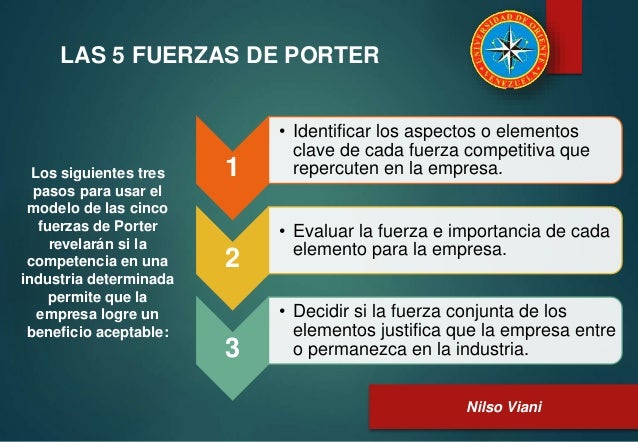 LAS 5 FUERZAS DE PORTER

UNIVERSIDAD DE ORIENTE VENEZUELA

Los siguientes tres pasos para usar el modelo de las cinco fuerzas de Porter revelarán si la competencia en una industria determinada permite que la empresa logre un beneficio aceptable:

1

• Identificar los aspectos o elementos clave de cada fuerza competitiva que repercuten en la empresa.

2

• Evaluar la fuerza e importancia de cada elemento para la empresa.

3

• Decidir si la fuerza conjunta de los elementos justifica que la empresa entre o permanezca en la industria.

Nilso Viani